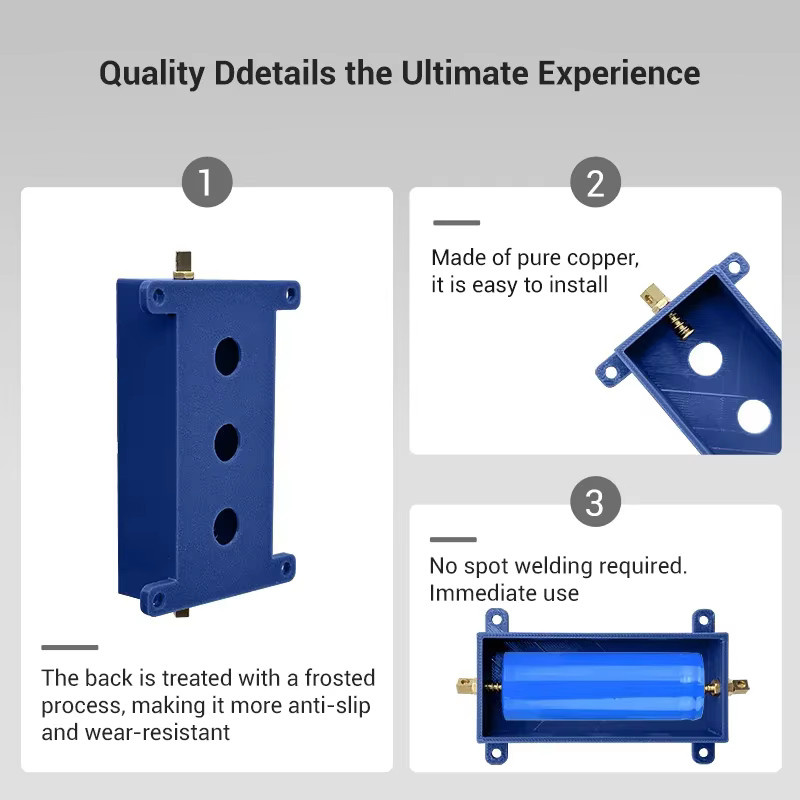 Quality Ddetails the Ultimate Experience

1

The back is treated with a frosted process, making it more anti-slip and wear-resistant

2

Made of pure copper, it is easy to install

3

No spot welding required. Immediate use